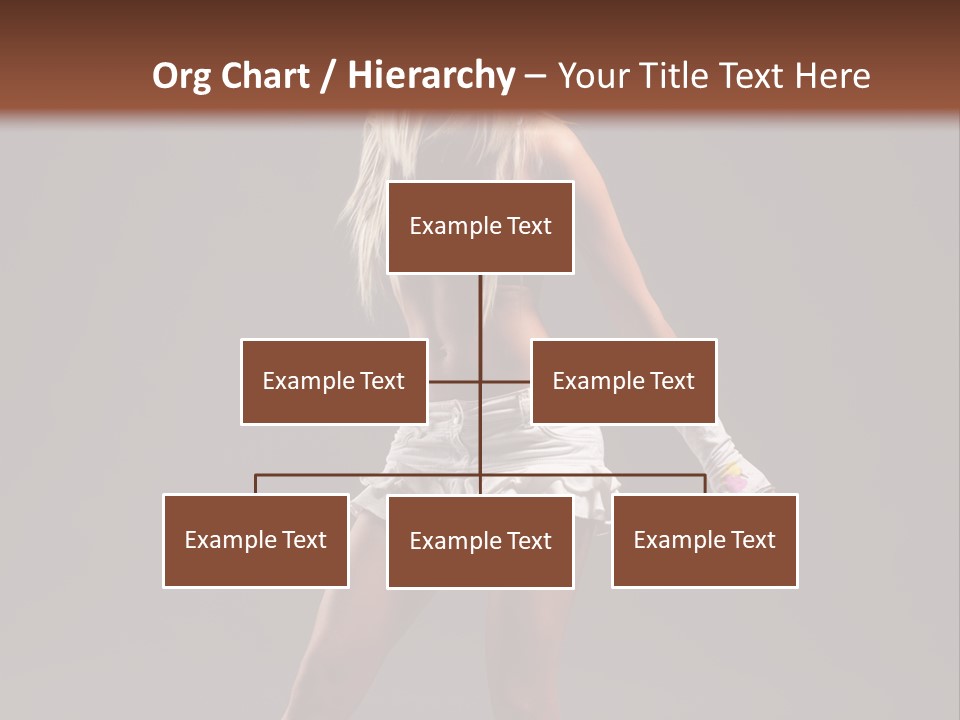 Org Chart / Hierarchy – Your Title Text Here

Example Text

Example Text

Example Text

Example Text

Example Text

Example Text